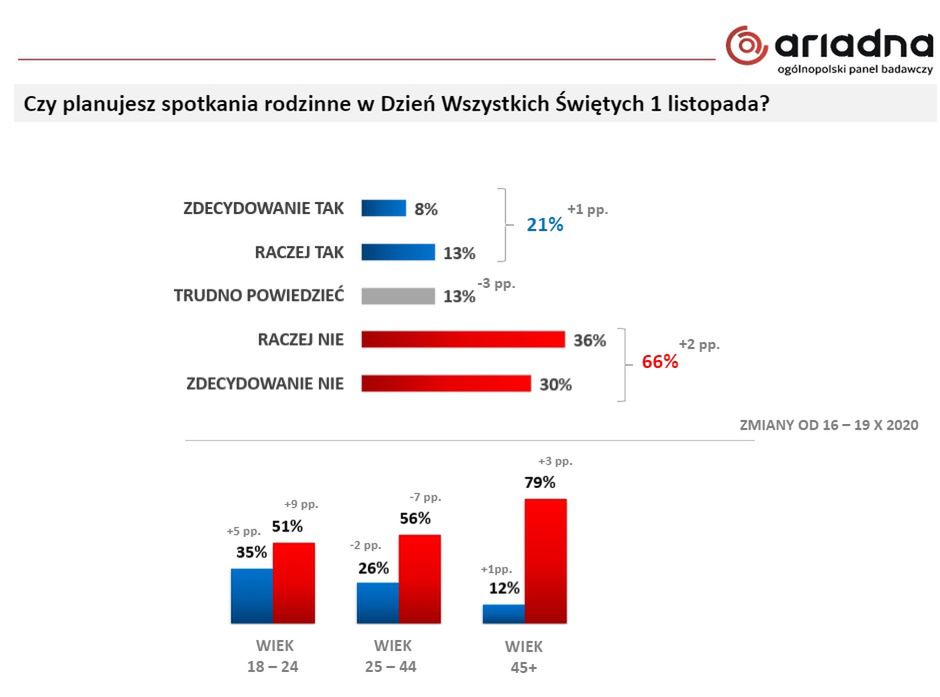 ariadna
ogólnopolski panel badawczy

Czy planujesz spotkania rodzinne w Dzień Wszystkich Świętych 1 listopada?

ZDECYDOWANIE TAK 8%
RACZEJ TAK 13%
21% +1 pp.
TRUDNO POWIEDZIEĆ 13% -3 pp.
RACZEJ NIE 36%
ZDECYDOWANIE NIE 30%
66% +2 pp.

ZMIANY OD 16 – 19 X 2020

+5 pp. 35%
+9 pp. 51%
WIEK 18 – 24

-2 pp. 26%
-7 pp. 56%
WIEK 25 – 44

+1pp. 12%
+3 pp. 79%
WIEK 45+